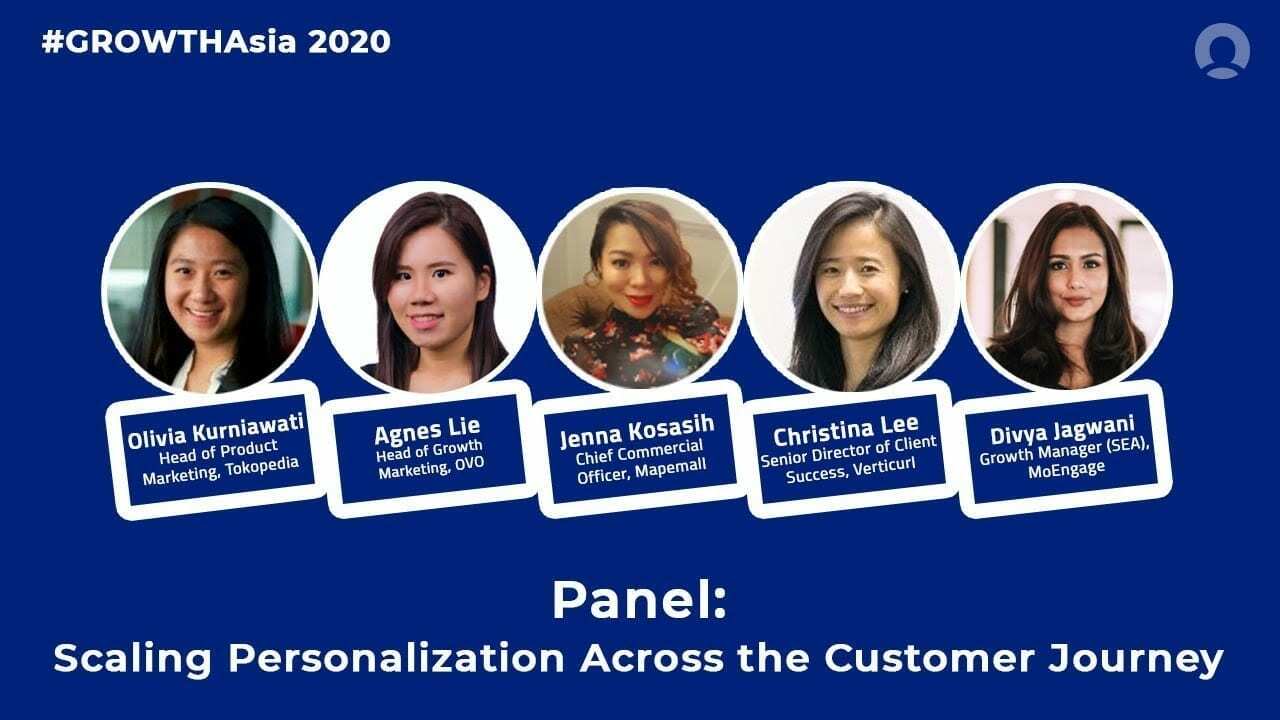 #GROWTHAsia 2020

Olivia Kurniawati
Head of Product Marketing, Tokopedia

Agnes Lie
Head of Growth Marketing, OVO

Jenna Kosasih
Chief Commercial Officer, Mapemall

Christina Lee
Senior Director of Client Success, Verticurl

Divya Jagwani
Growth Manager (SEA), MoEngage

Panel:
Scaling Personalization Across the Customer Journey